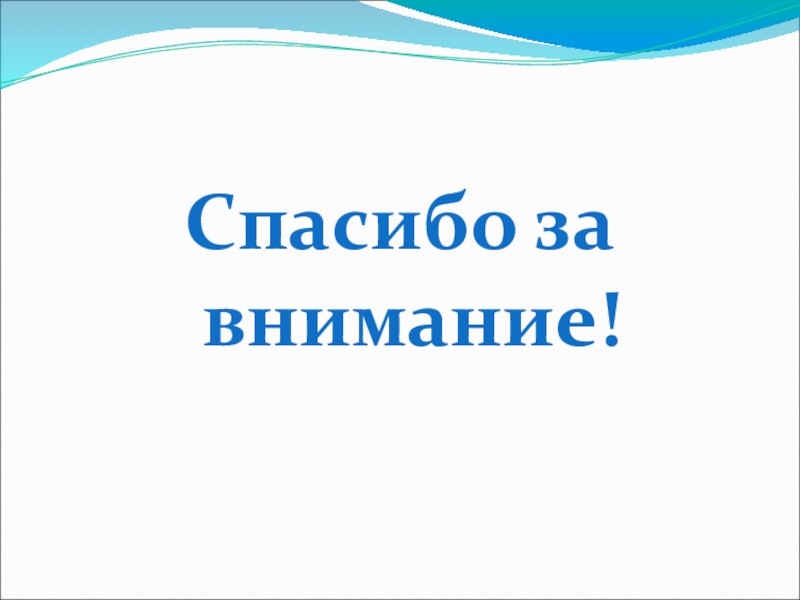 Спасибо за внимание!